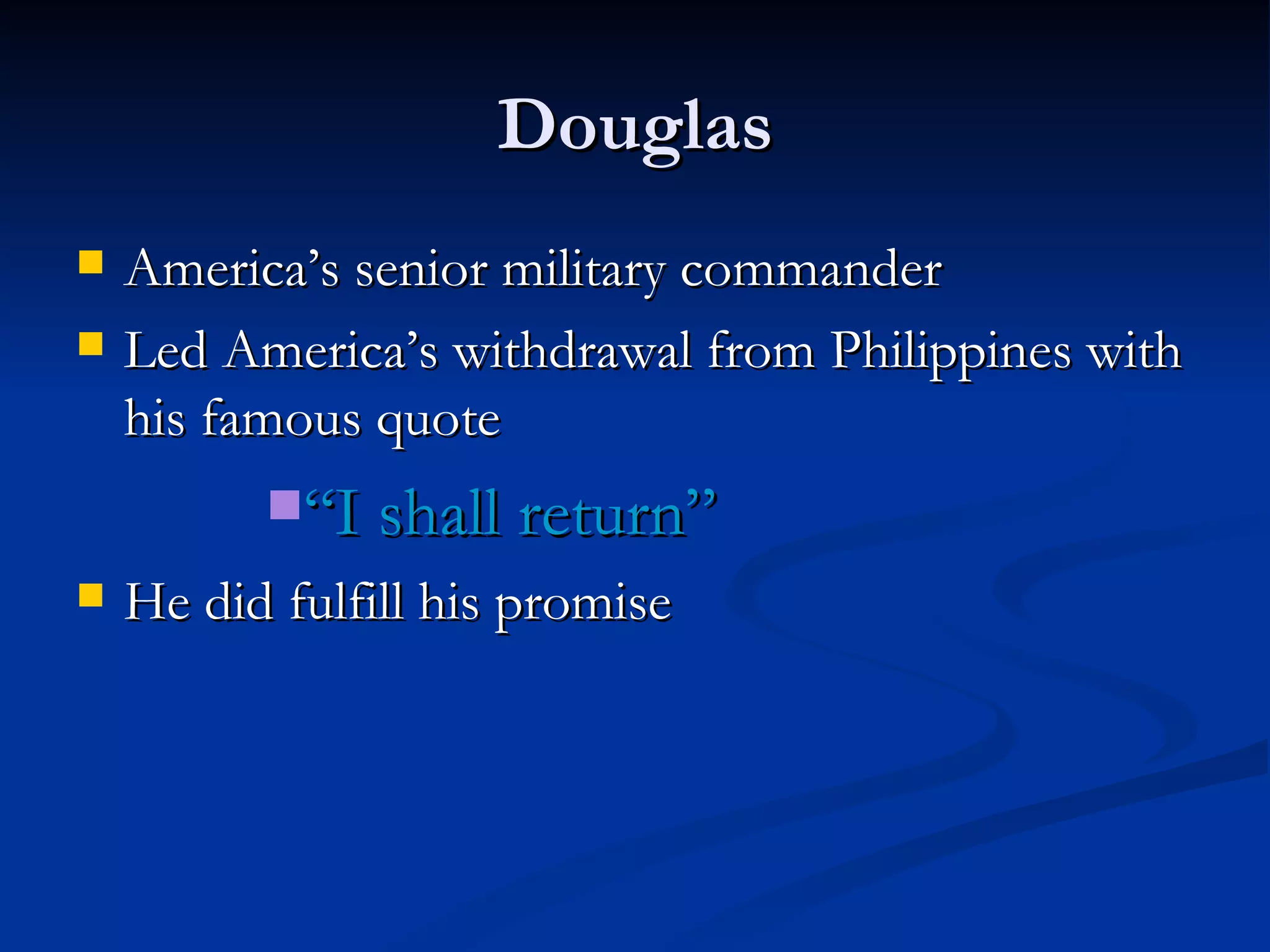 Douglas

America’s senior military commander

Led America’s withdrawal from Philippines with his famous quote

“I shall return”

He did fulfill his promise